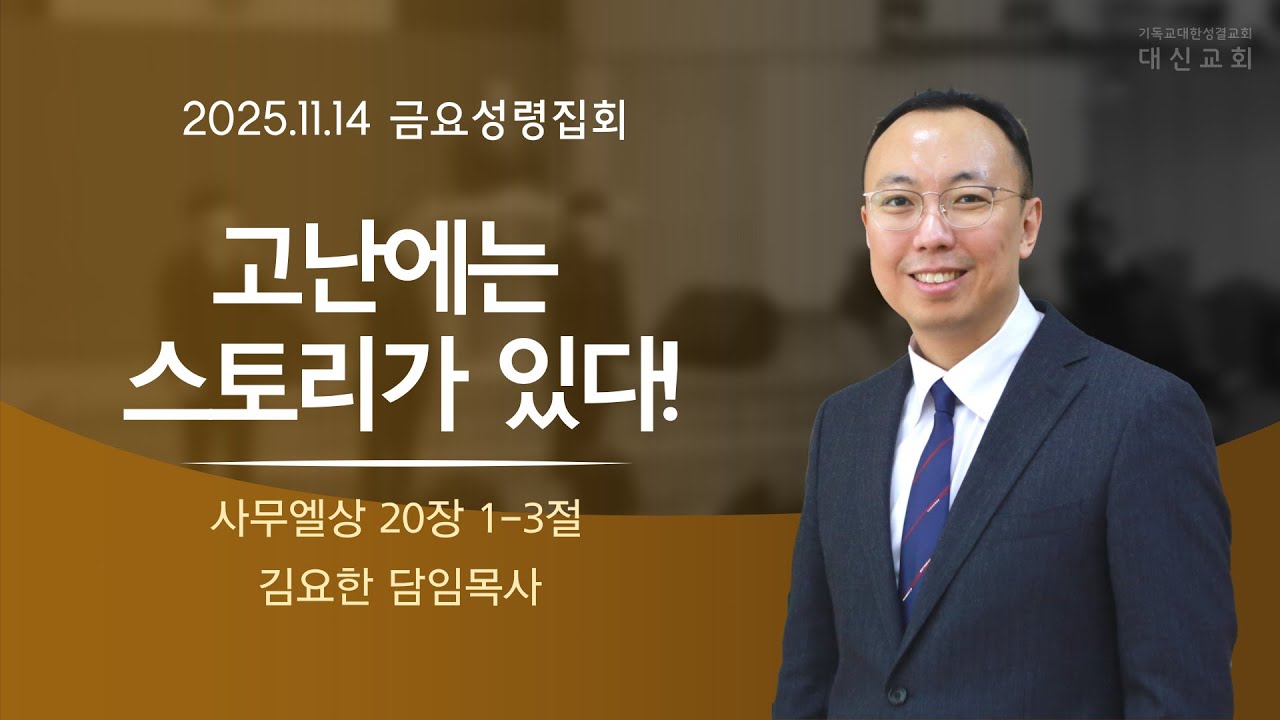 기독교대한성결교회
대신교회

2025.11.14 금요성령집회

고난에는
스토리가 있다!

사무엘상 20장 1-3절

김요한 담임목사